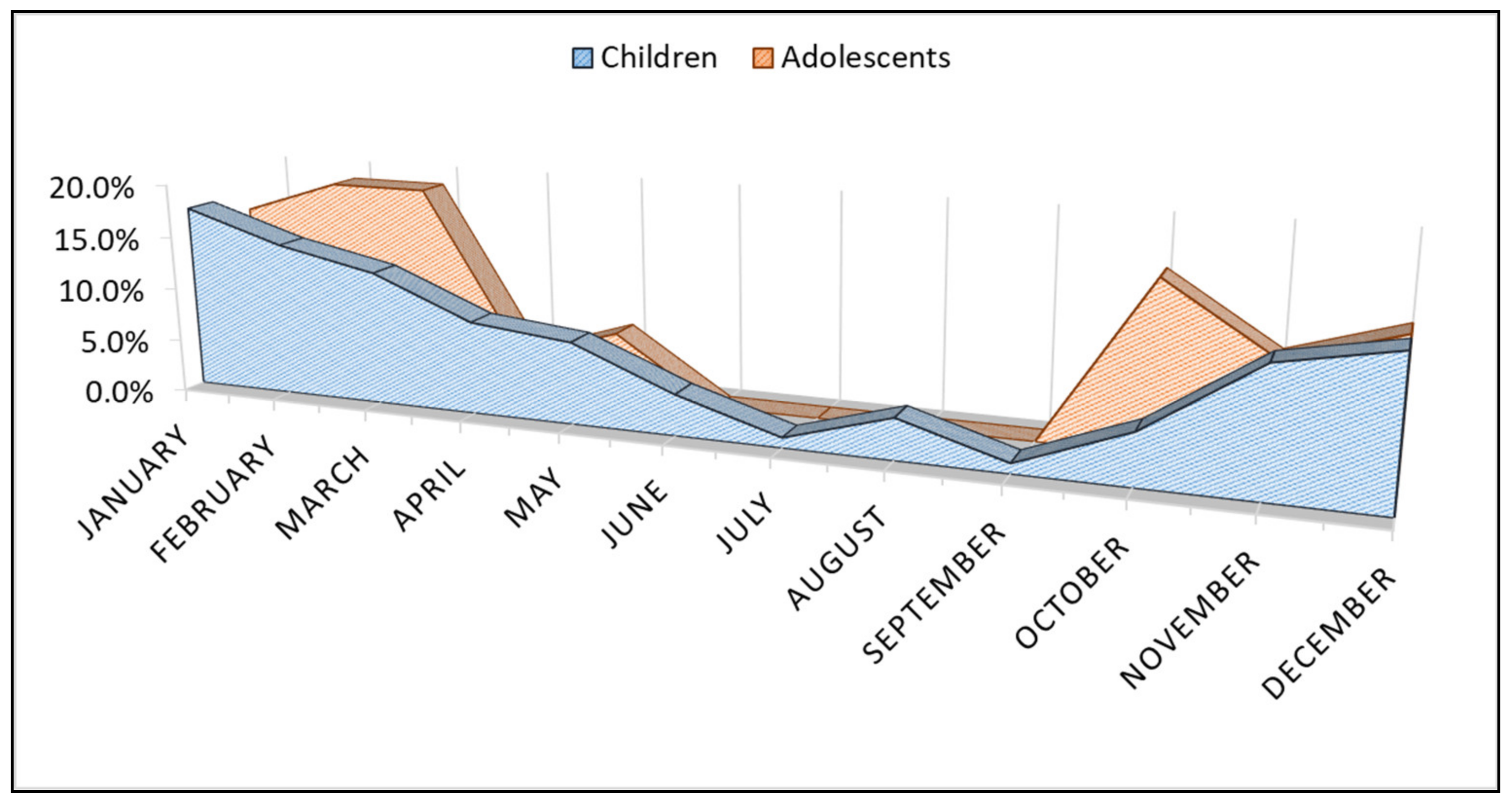 Children Adolescents

20.0%
15.0%
10.0%
5.0%
0.0%

JANUARY
FEBRUARY
MARCH
APRIL
MAY
JUNE
JULY
AUGUST
SEPTEMBER
OCTOBER
NOVEMBER
DECEMBER